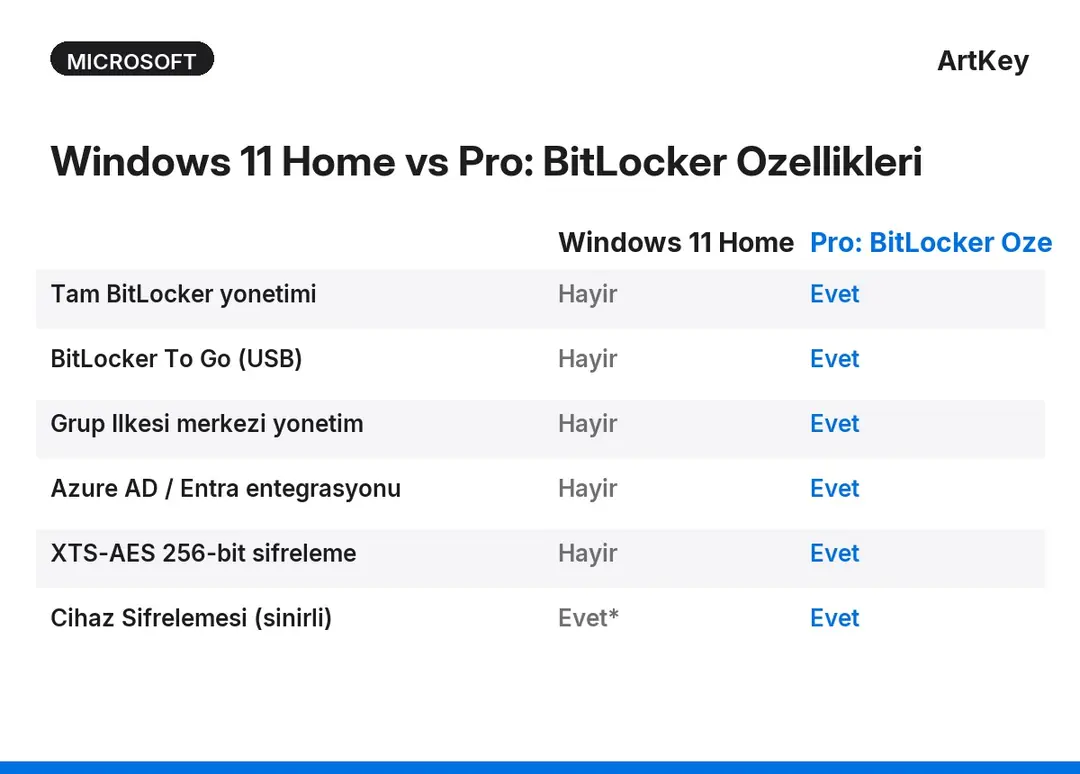 MICROSOFT

ArtKey

Windows 11 Home vs Pro: BitLocker Ozellikleri

| | Windows 11 Home | Pro: BitLocker Oze |
|---|---|---|
| Tam BitLocker yonetimi | Hayir | Evet |
| BitLocker To Go (USB) | Hayir | Evet |
| Grup Ilkesi merkezi yonetim | Hayir | Evet |
| Azure AD / Entra entegrasyonu | Hayir | Evet |
| XTS-AES 256-bit sifreleme | Hayir | Evet |
| Cihaz Sifrelemesi (sinirli) | Evet* | Evet |